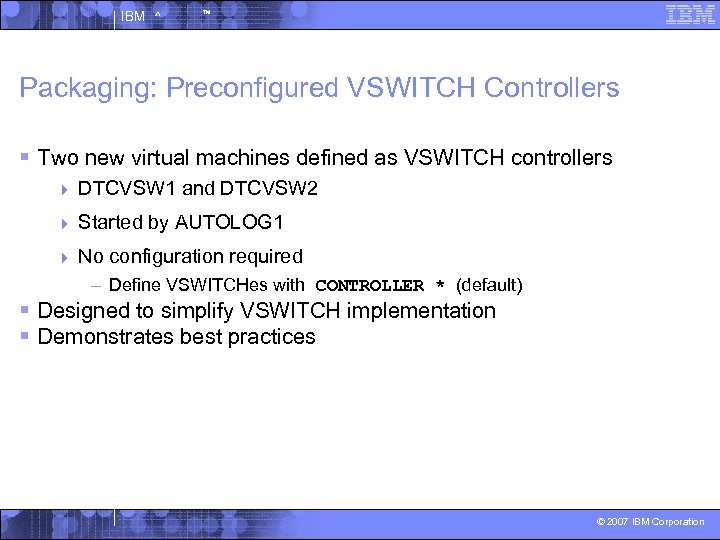 IBM ^ ™

IBM

Packaging: Preconfigured VSWITCH Controllers

▪ Two new virtual machines defined as VSWITCH controllers
  ▸ DTCVSW1 and DTCVSW2
  ▸ Started by AUTOLOG1
  ▸ No configuration required
    – Define VSWITCHes with CONTROLLER * (default)
▪ Designed to simplify VSWITCH implementation
▪ Demonstrates best practices

© 2007 IBM Corporation